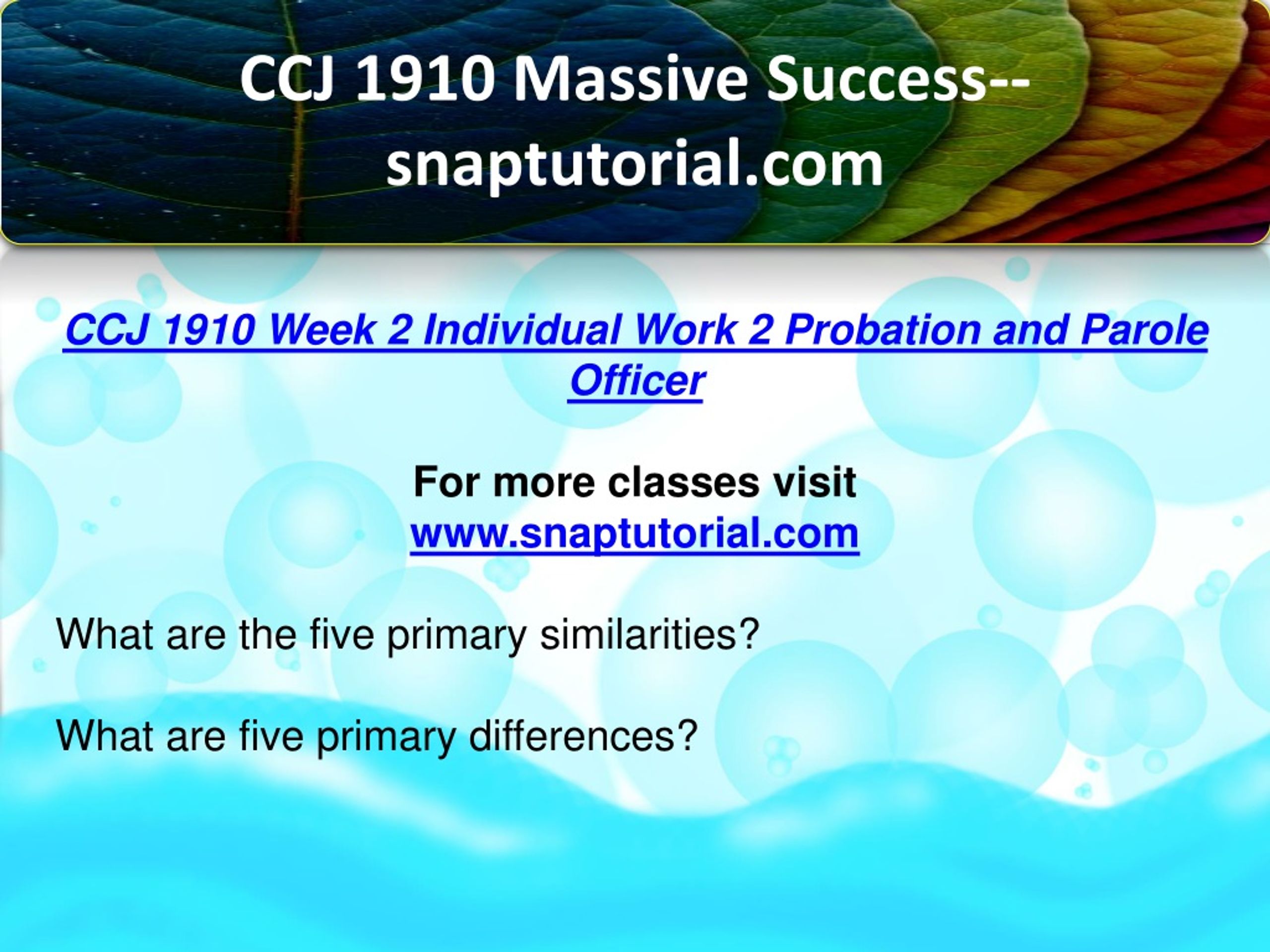 CCJ 1910 Massive Success--snaptutorial.com

CCJ 1910 Week 2 Individual Work 2 Probation and Parole Officer

For more classes visit
www.snaptutorial.com

What are the five primary similarities?

What are five primary differences?